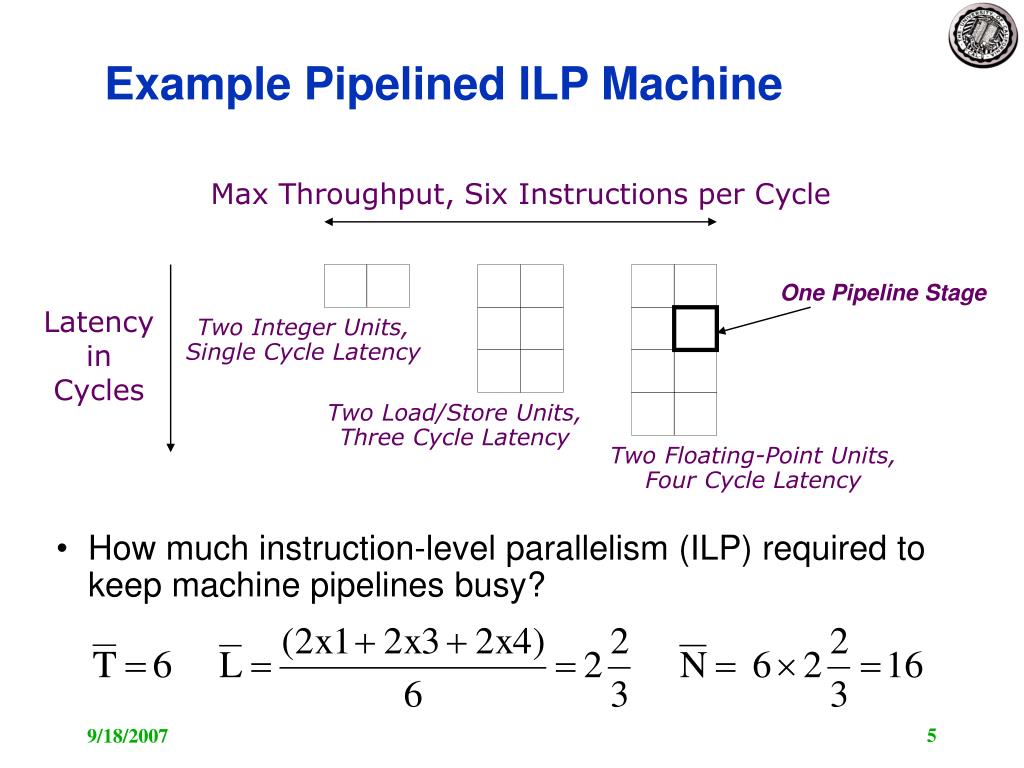 Example Pipelined ILP Machine

Max Throughput, Six Instructions per Cycle

Latency in Cycles

Two Integer Units, Single Cycle Latency

Two Load/Store Units, Three Cycle Latency

Two Floating-Point Units, Four Cycle Latency

One Pipeline Stage

• How much instruction-level parallelism (ILP) required to keep machine pipelines busy?

$\overline{T} = 6$ $\overline{L} = \frac{(2x1 + 2x3 + 2x4)}{6} = 2\frac{2}{3}$ $\overline{N} = 6 \times 2\frac{2}{3} = 16$

9/18/2007

5